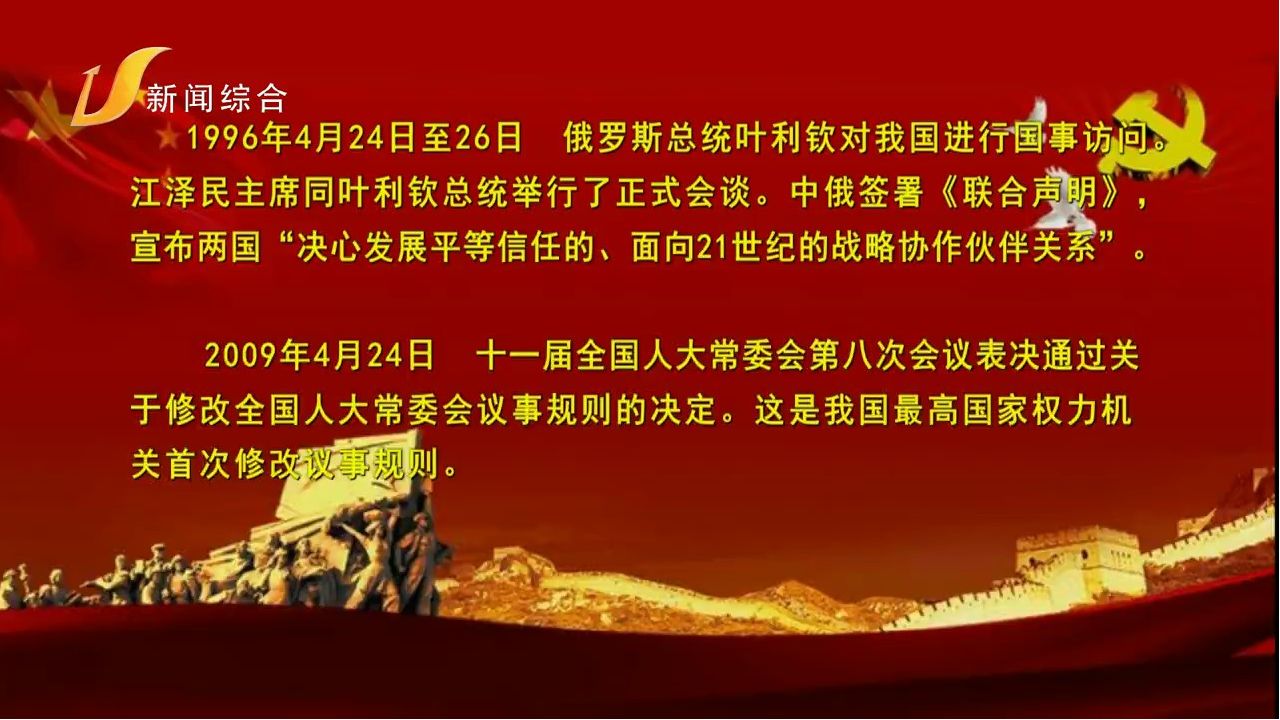 新闻综合

1996年4月24日至26日　俄罗斯总统叶利钦对我国进行国事访问。江泽民主席同叶利钦总统举行了正式会谈。中俄签署《联合声明》，宣布两国“决心发展平等信任的、面向21世纪的战略协作伙伴关系”。

2009年4月24日　十一届全国人大常委会第八次会议表决通过关于修改全国人大常委会议事规则的决定。这是我国最高国家权力机关首次修改议事规则。